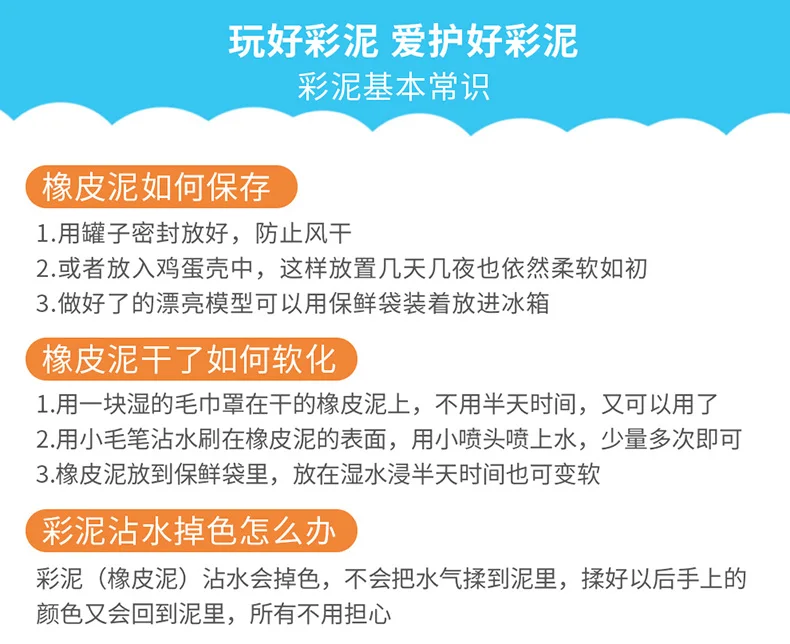 玩好彩泥 爱护好彩泥
彩泥基本常识

橡皮泥如何保存

1.用罐子密封放好，防止风干
2.或者放入鸡蛋壳中，这样放置几天几夜也依然柔软如初
3.做好了的漂亮模型可以用保鲜袋装着放进冰箱

橡皮泥干了如何软化

1.用一块湿的毛巾罩在干的橡皮泥上，不用半天时间，又可以用了
2.用小毛笔沾水刷在橡皮泥的表面，用小喷头喷上水，少量多次即可
3.橡皮泥放到保鲜袋里，放在湿水浸半天时间也可变软

彩泥沾水掉色怎么办

彩泥（橡皮泥）沾水会掉色，不会把水气揉到泥里，揉好以后手上的颜色又会回到泥里，所有不用担心